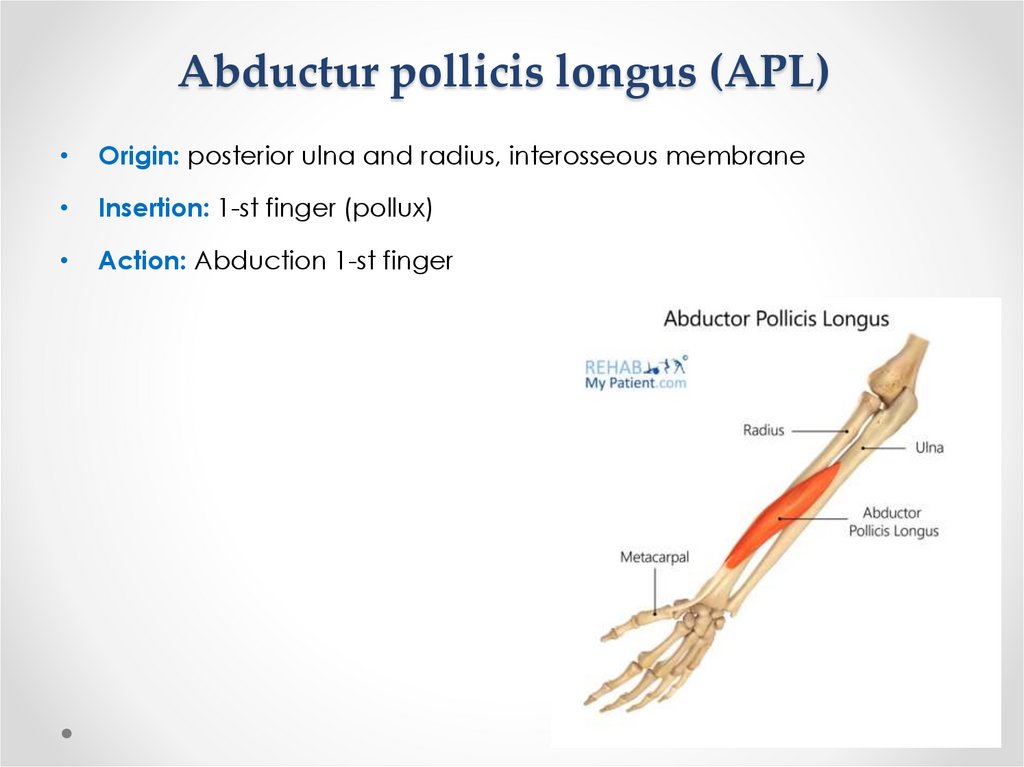 Abductur pollicis longus (APL)

• Origin: posterior ulna and radius, interosseous membrane

• Insertion: 1-st finger (pollux)

• Action: Abduction 1-st finger

Abductor Pollicis Longus

REHAB My Patient.com

Radius

Ulna

Abductor Pollicis Longus

Metacarpal